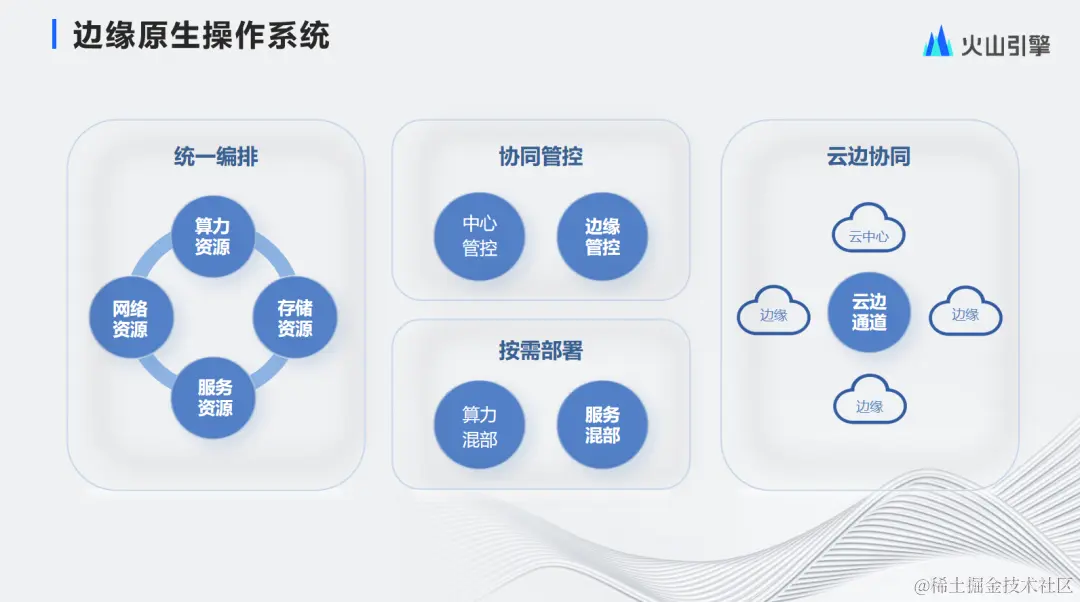 边缘原生操作系统

火山引擎

统一编排

算力资源

网络资源

存储资源

服务资源

协同管控

中心管控

边缘管控

按需部署

算力混部

服务混部

云边协同

云中心

边缘

云边通道

边缘

边缘

@稀土掘金技术社区